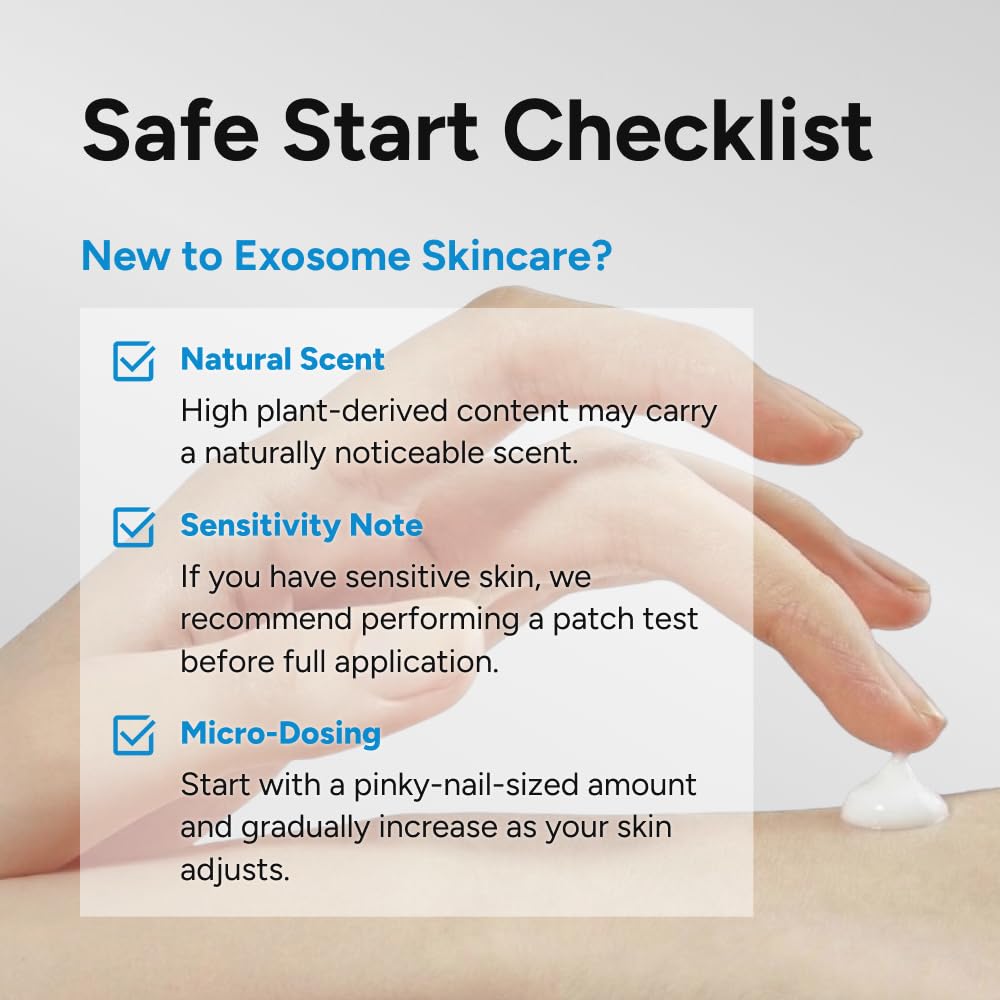 Safe Start Checklist

New to Exosome Skincare?

Natural Scent
High plant-derived content may carry a naturally noticeable scent.

Sensitivity Note
If you have sensitive skin, we recommend performing a patch test before full application.

Micro-Dosing
Start with a pinky-nail-sized amount and gradually increase as your skin adjusts.